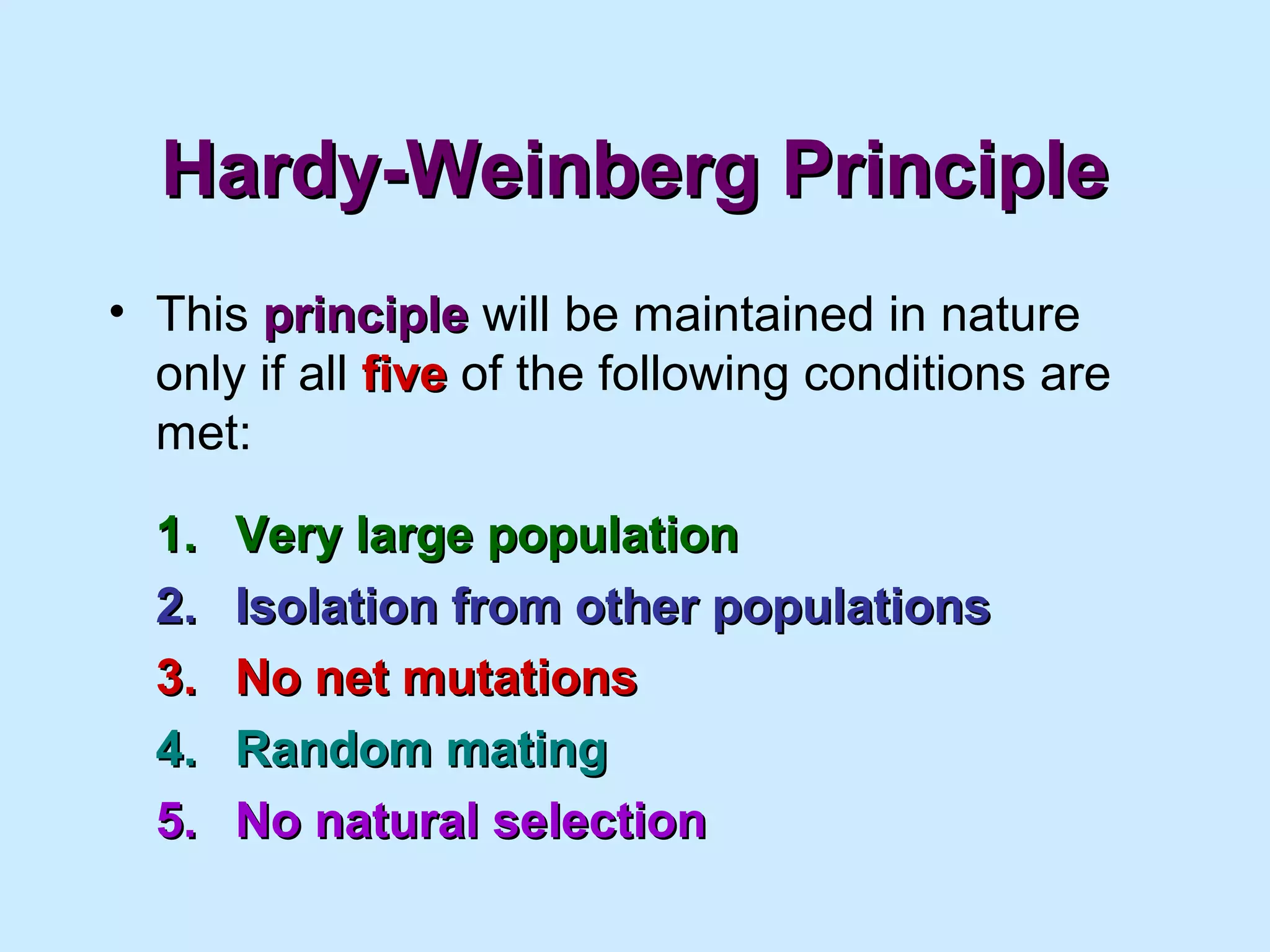 Hardy-Weinberg Principle

• This principle will be maintained in nature only if all five of the following conditions are met:

1. Very large population
2. Isolation from other populations
3. No net mutations
4. Random mating
5. No natural selection